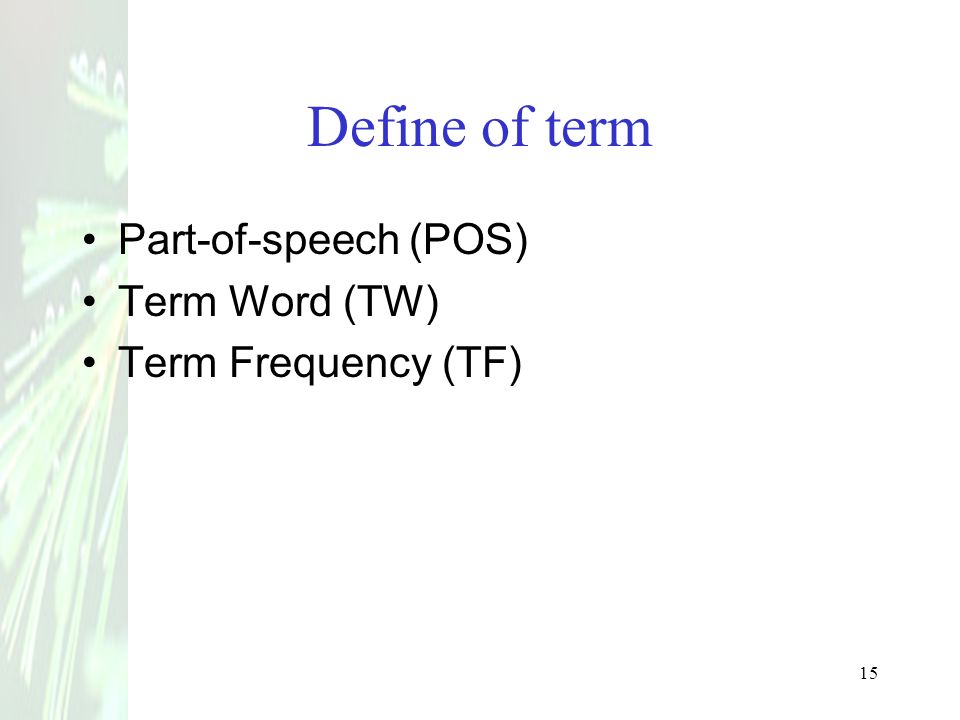 Define of term

• Part-of-speech (POS)
• Term Word (TW)
• Term Frequency (TF)

15